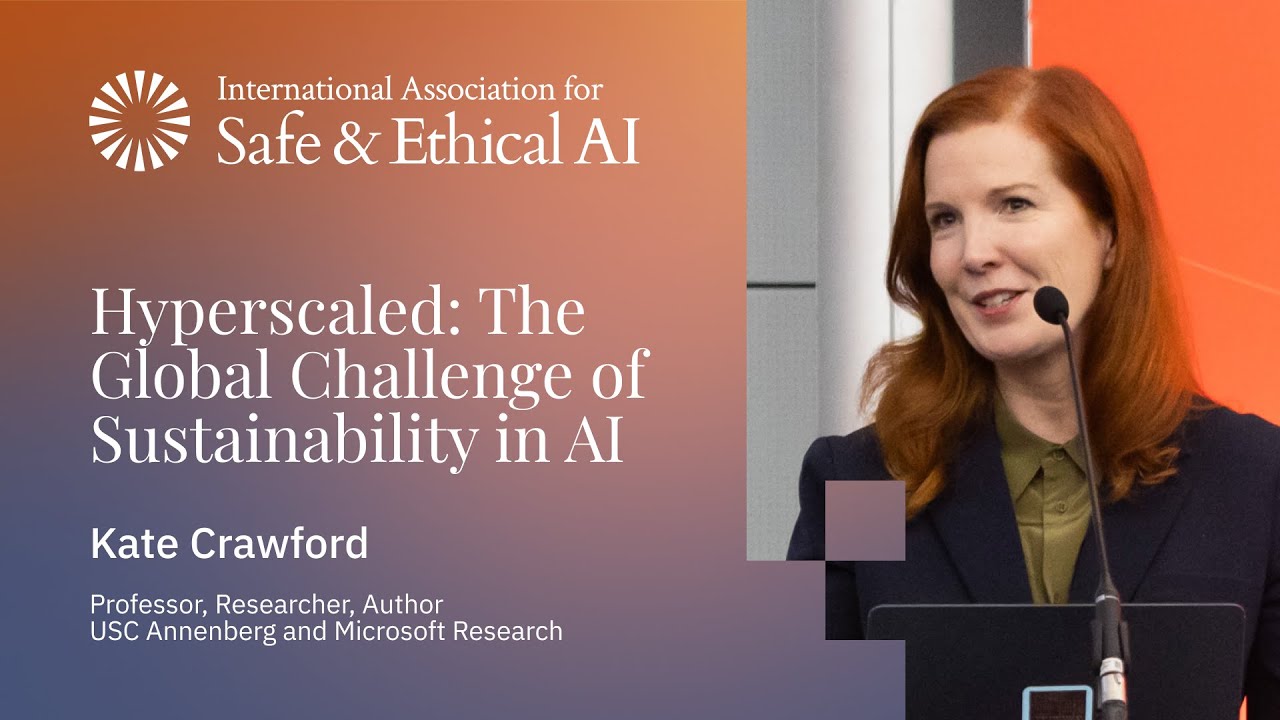 International Association for
Safe & Ethical AI

Hyperscaled: The Global Challenge of Sustainability in AI

Kate Crawford

Professor, Researcher, Author
USC Annenberg and Microsoft Research